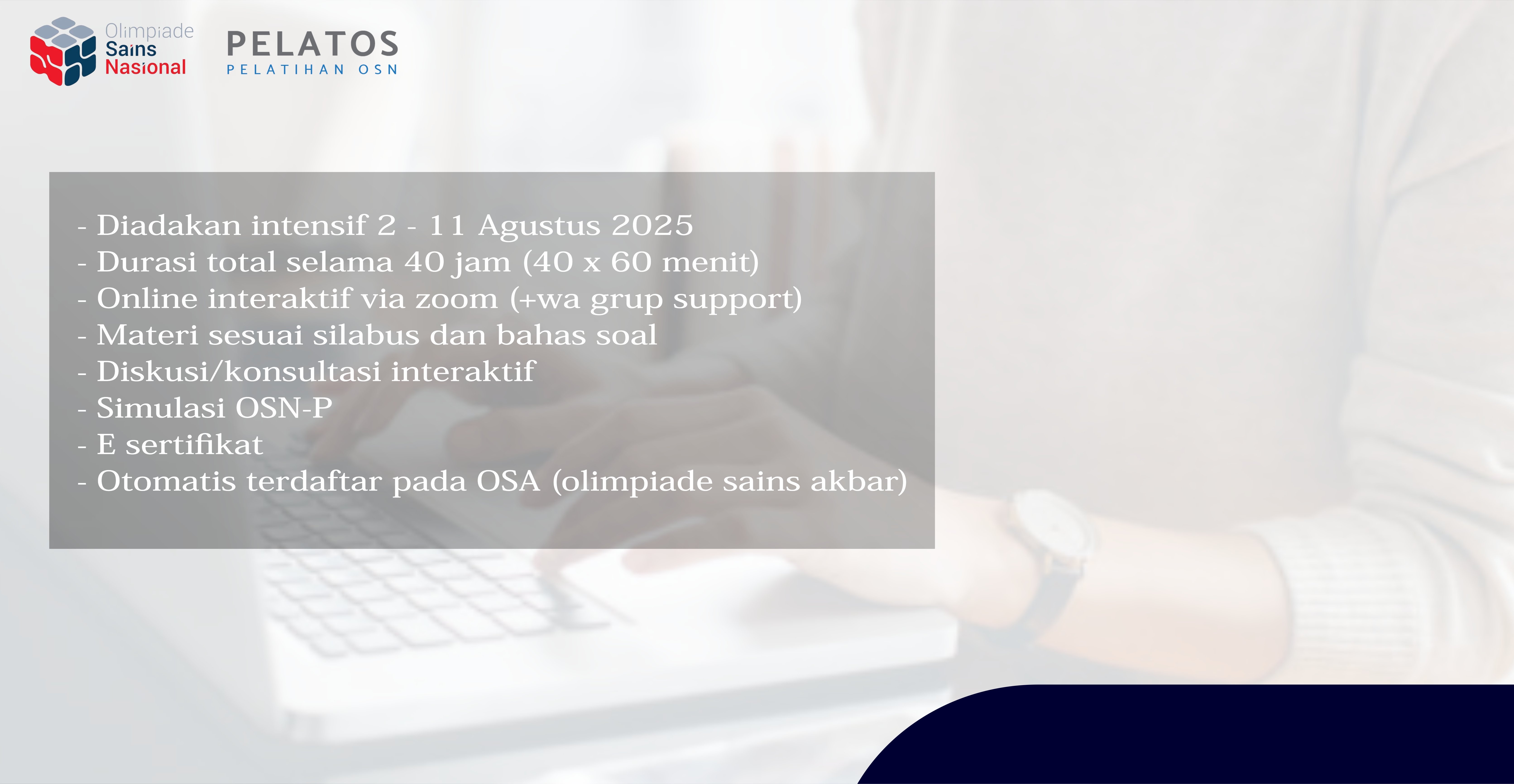 Olimpiade Sains Nasional

PELATOS
PELATIHAN OSN

- Diadakan intensif 2 - 11 Agustus 2025
- Durasi total selama 40 jam (40 x 60 menit)
- Online interaktif via zoom (+wa grup support)
- Materi sesuai silabus dan bahas soal
- Diskusi/konsultasi interaktif
- Simulasi OSN-P
- E sertifikat
- Otomatis terdaftar pada OSA (olimpiade sains akbar)